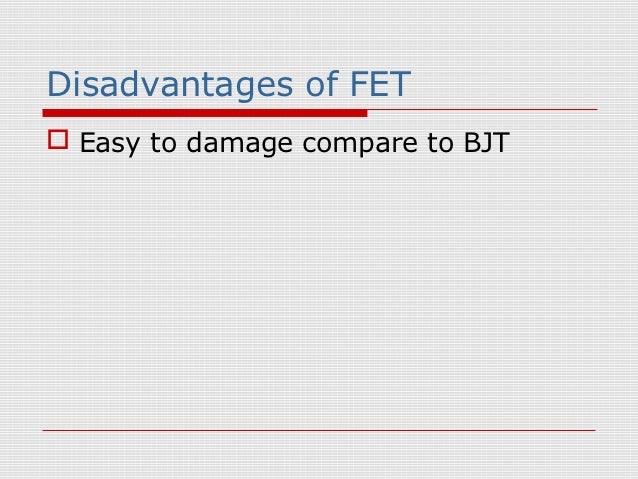 Disadvantages of FET

Easy to damage compare to BJT